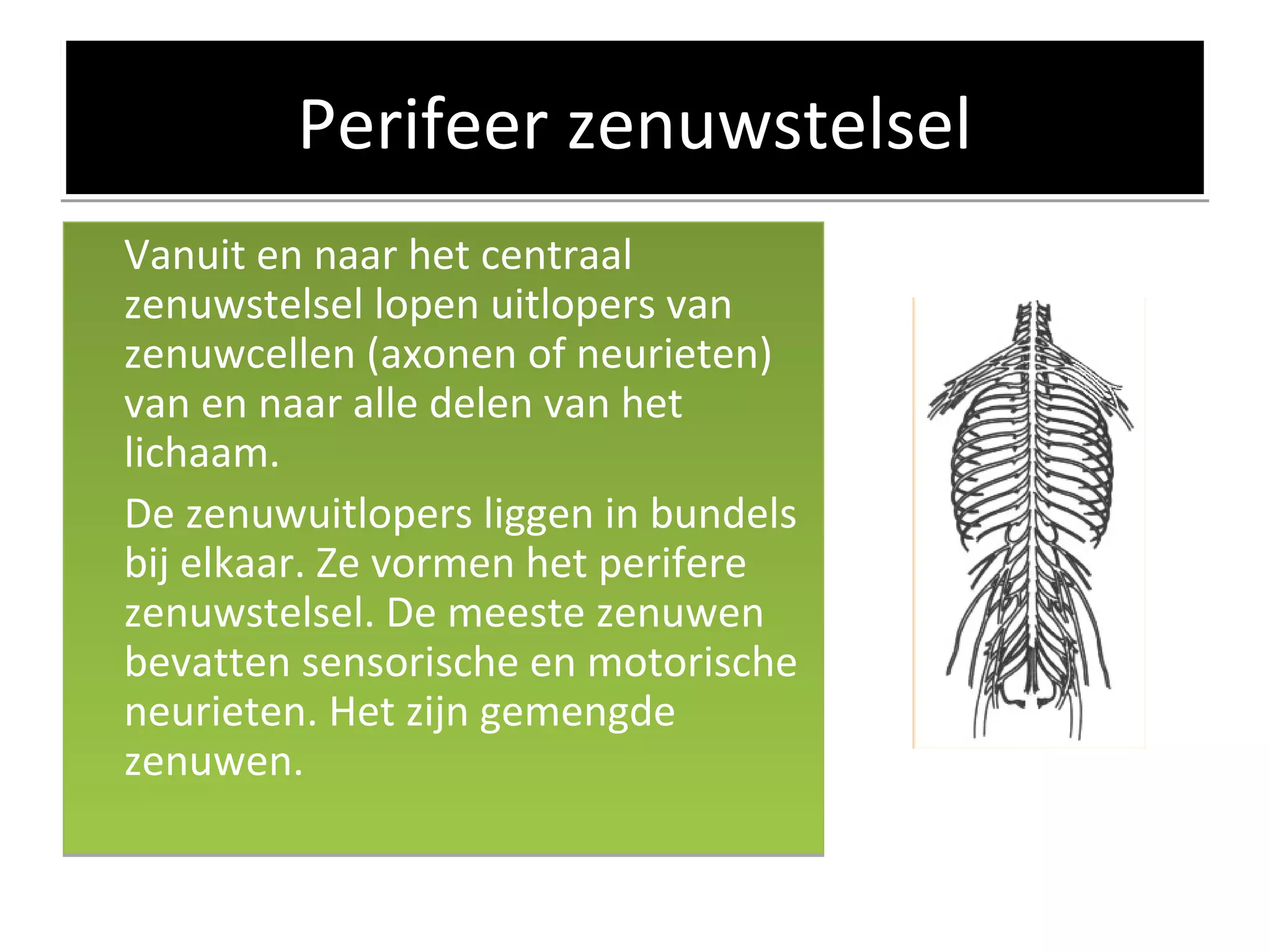 Perifeer zenuwstelsel

Vanuit en naar het centraal zenuwstelsel lopen uitlopers van zenuwcellen (axonen of neurieten) van en naar alle delen van het lichaam.

De zenuwuitlopers liggen in bundels bij elkaar. Ze vormen het perifere zenuwstelsel. De meeste zenuwen bevatten sensorische en motorische neurieten. Het zijn gemengde zenuwen.